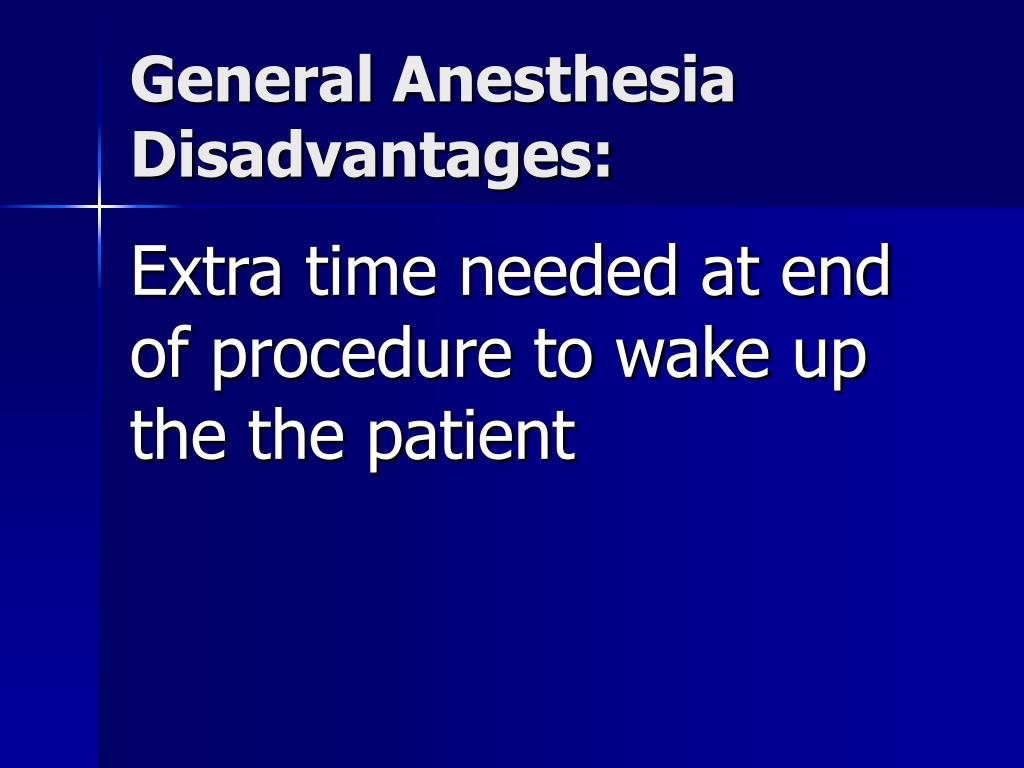 General Anesthesia Disadvantages:

Extra time needed at end of procedure to wake up the the patient